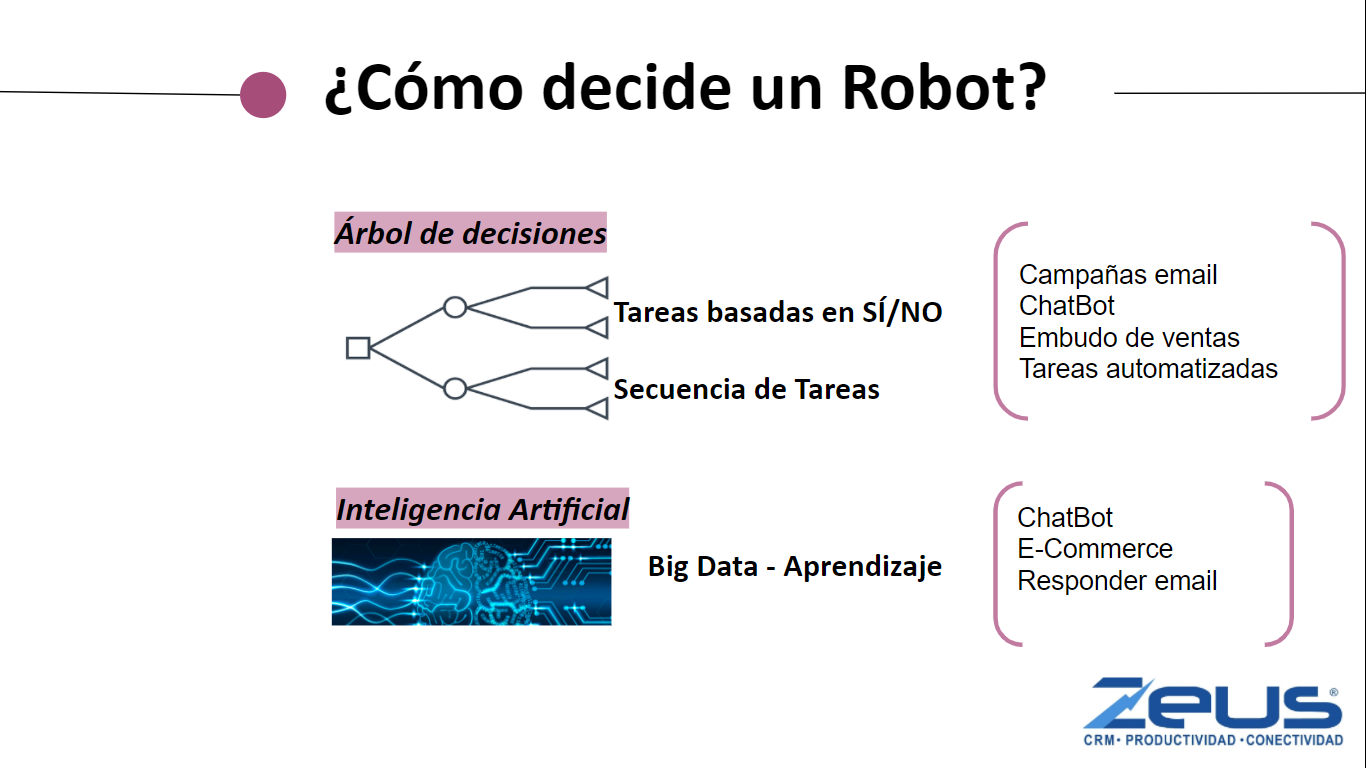 ¿Cómo decide un Robot?

Árbol de decisiones

Tareas basadas en SÍ/NO

Secuencia de Tareas

Campañas email
ChatBot
Embudo de ventas
Tareas automatizadas

Inteligencia Artificial

Big Data - Aprendizaje

ChatBot
E-Commerce
Responder email

ZEUS®
CRM • PRODUCTIVIDAD • CONECTIVIDAD